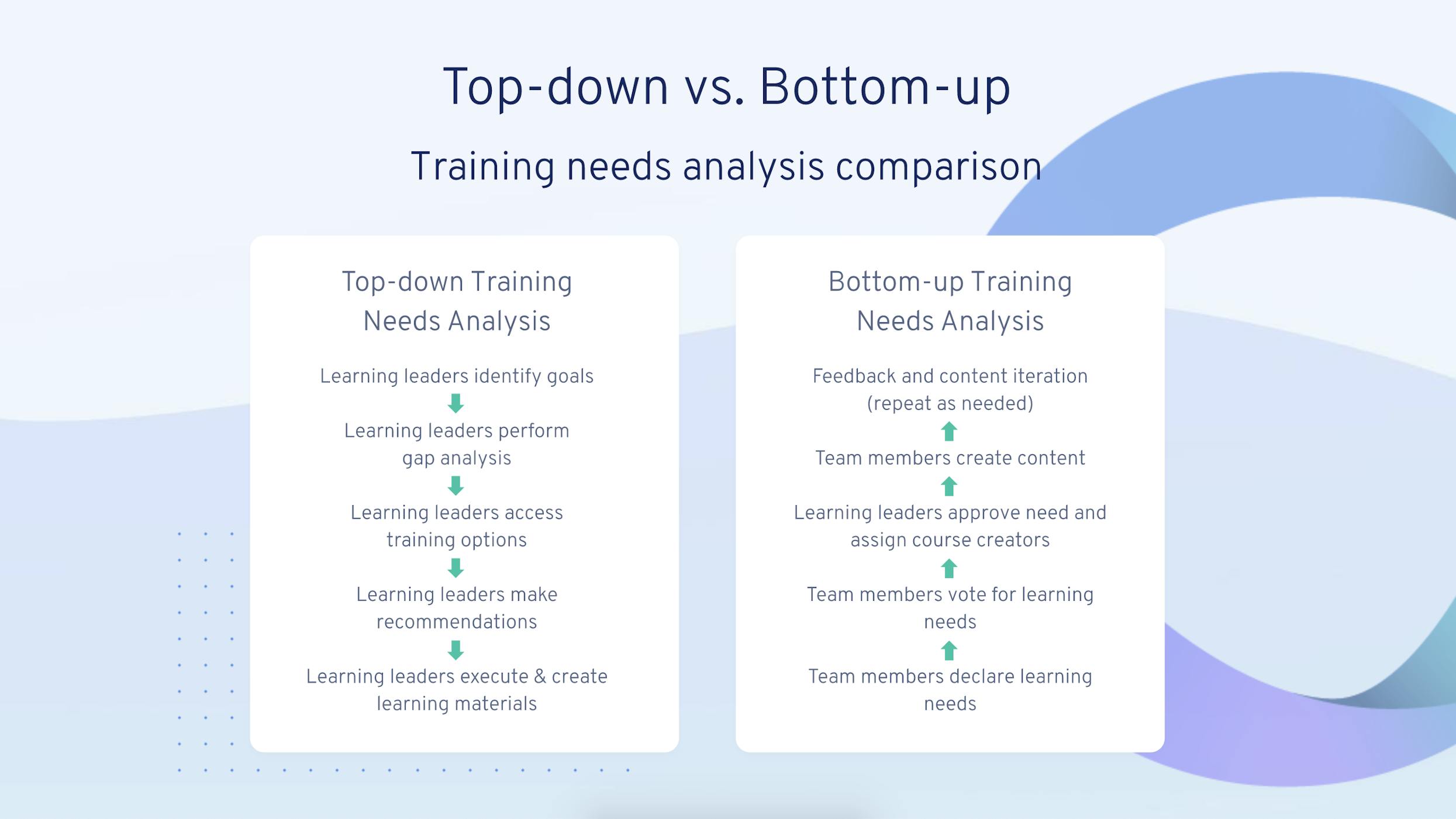 Top-down vs. Bottom-up

Training needs analysis comparison

Top-down Training Needs Analysis

Learning leaders identify goals

Learning leaders perform gap analysis

Learning leaders access training options

Learning leaders make recommendations

Learning leaders execute & create learning materials

Bottom-up Training Needs Analysis

Feedback and content iteration (repeat as needed)

Team members create content

Learning leaders approve need and assign course creators

Team members vote for learning needs

Team members declare learning needs